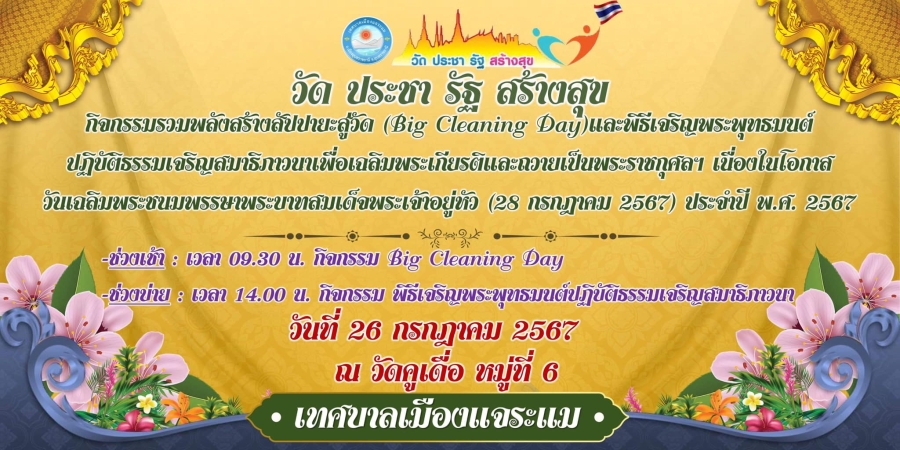 วัด ประชา รัฐ สร้างสุข

วัด ประชา รัฐ สร้างสุข

กิจกรรมรวมพลังสร้างสัปปายะสู่วัด (Big Cleaning Day)และพิธีเจริญพระพุทธมนต์ ปฏิบัติธรรมเจริญสมาธิภาวนาเพื่อเฉลิมพระเกียรติและถวายเป็นพระราชกุศลฯ เนื่องในโอกาส วันเฉลิมพระชนมพรรษาพระบาทสมเด็จพระเจ้าอยู่หัว (28 กรกฎาคม 2567) ประจำปี พ.ศ. 2567

-ช่วงเช้า : เวลา 09.30 น. กิจกรรม Big Cleaning Day

-ช่วงบ่าย : เวลา 14.00 น. กิจกรรม พิธีเจริญพระพุทธมนต์ปฏิบัติธรรมเจริญสมาธิภาวนา

วันที่ 26 กรกฎาคม 2567

ณ วัดคูเดื่อ หมู่ที่ 6

• เทศบาลเมืองแจระแม •